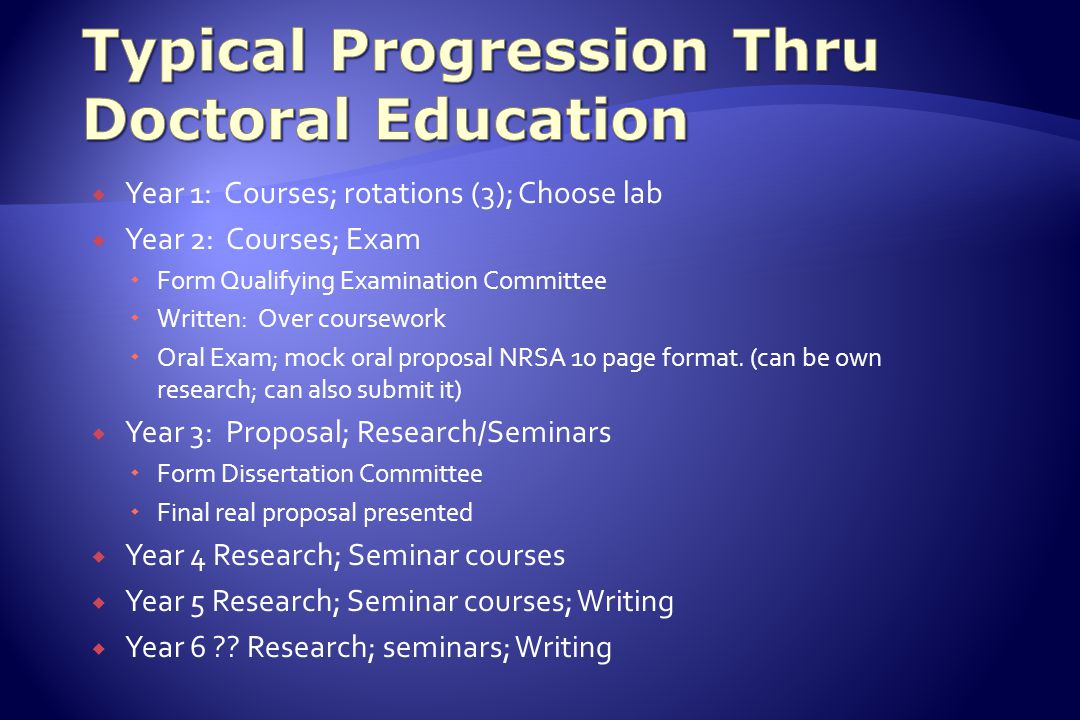 Typical Progression Thru Doctoral Education

Year 1: Courses; rotations (3); Choose lab

Year 2: Courses; Exam

Form Qualifying Examination Committee

Written: Over coursework

Oral Exam; mock oral proposal NRSA 10 page format. (can be own research; can also submit it)

Year 3: Proposal; Research/Seminars

Form Dissertation Committee

Final real proposal presented

Year 4 Research; Seminar courses

Year 5 Research; Seminar courses; Writing

Year 6 ?? Research; seminars; Writing